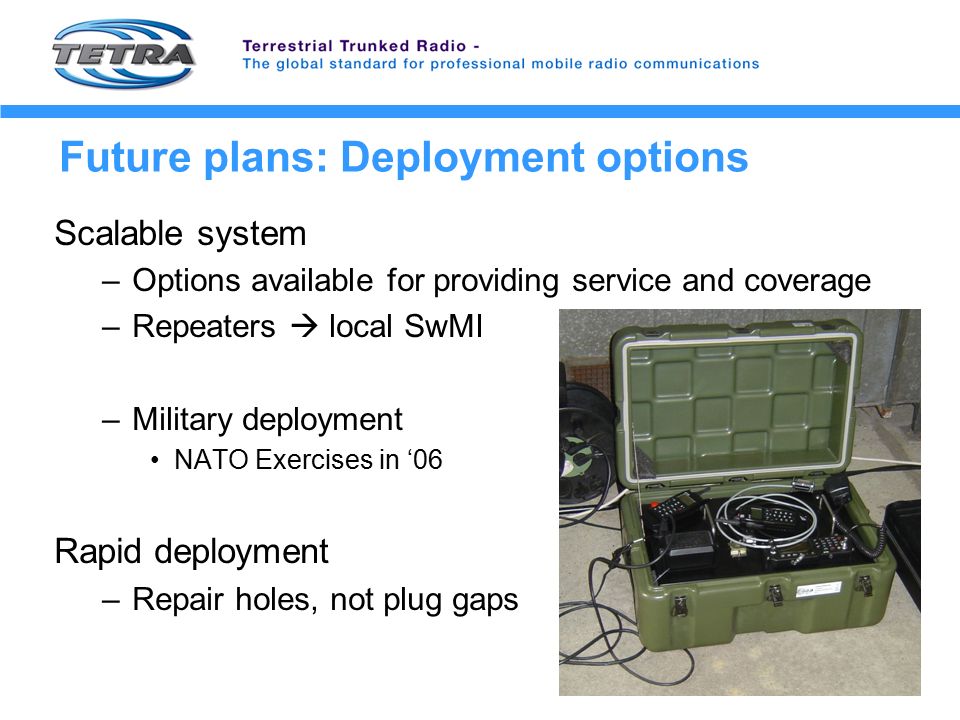 TETRA

Terrestrial Trunked Radio -
The global standard for professional mobile radio communications

Future plans: Deployment options

Scalable system

– Options available for providing service and coverage

– Repeaters → local SwMI

– Military deployment

• NATO Exercises in ‘06

Rapid deployment

– Repair holes, not plug gaps